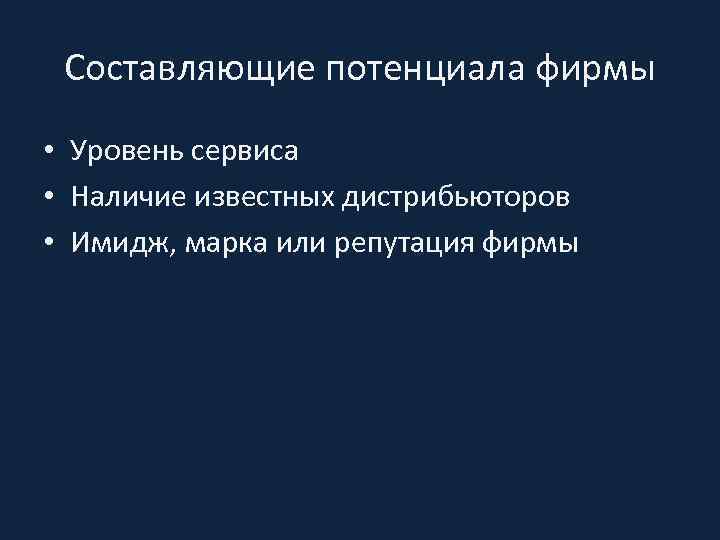 Составляющие потенциала фирмы

• Уровень сервиса
• Наличие известных дистрибьюторов
• Имидж, марка или репутация фирмы